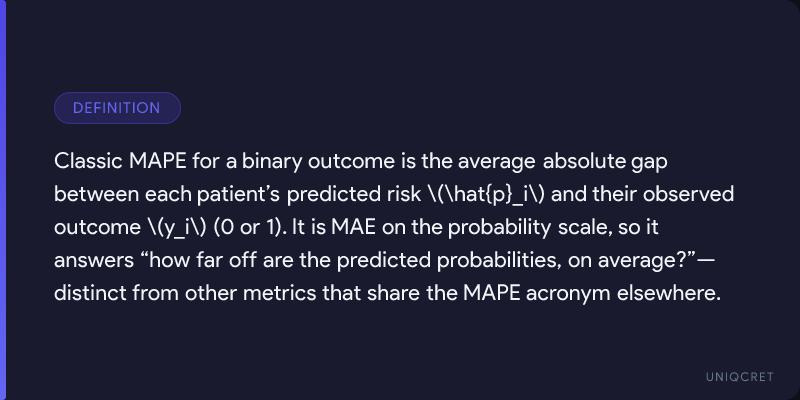 DEFINITION

Classic MAPE for a binary outcome is the average absolute gap between each patient’s predicted risk \(\hat{p}_i\) and their observed outcome \(y_i\) (0 or 1). It is MAE on the probability scale, so it answers “how far off are the predicted probabilities, on average?”—distinct from other metrics that share the MAPE acronym elsewhere.

UNIQCRET